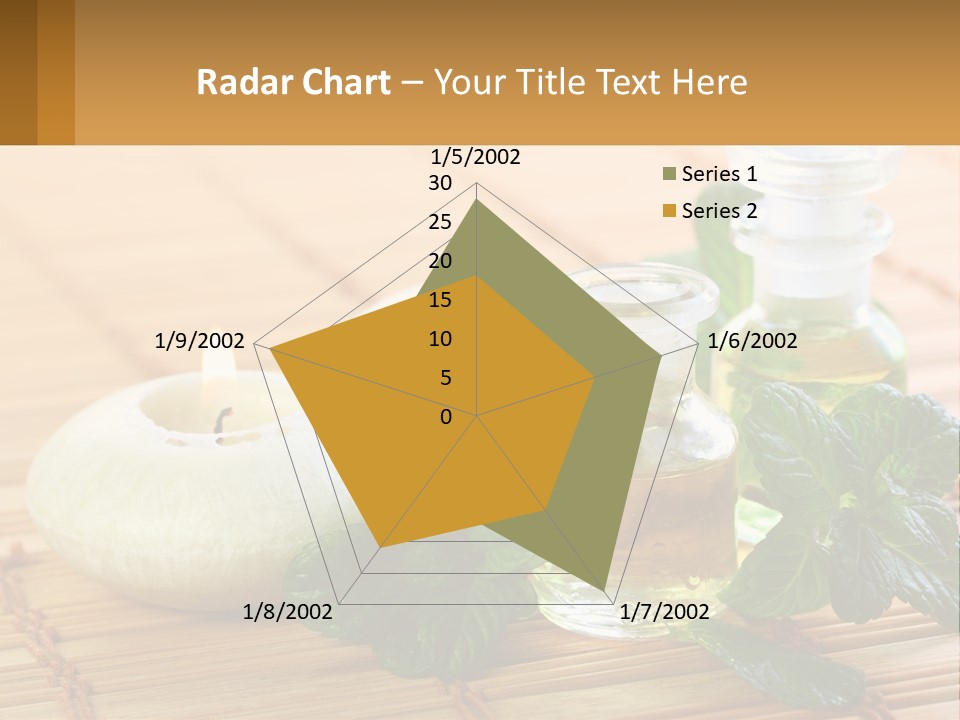 Radar Chart – Your Title Text Here

1/5/2002

30
25
20
15
10
5
0

1/6/2002

1/7/2002

1/8/2002

1/9/2002

Series 1
Series 2